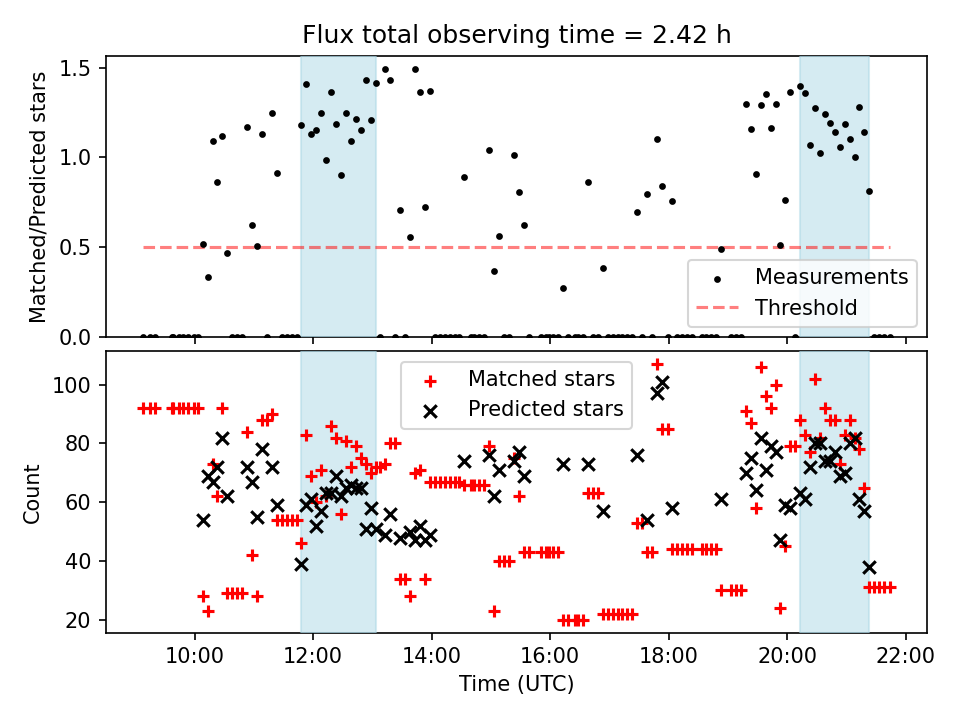 Flux total observing time = 2.42 h

Matched/Predicted stars

1.5
1.0
0.5
0.0

Measurements
Threshold

Count

100
80
60
40
20

Matched stars
Predicted stars

10:00
12:00
14:00
16:00
18:00
20:00
22:00

Time (UTC)